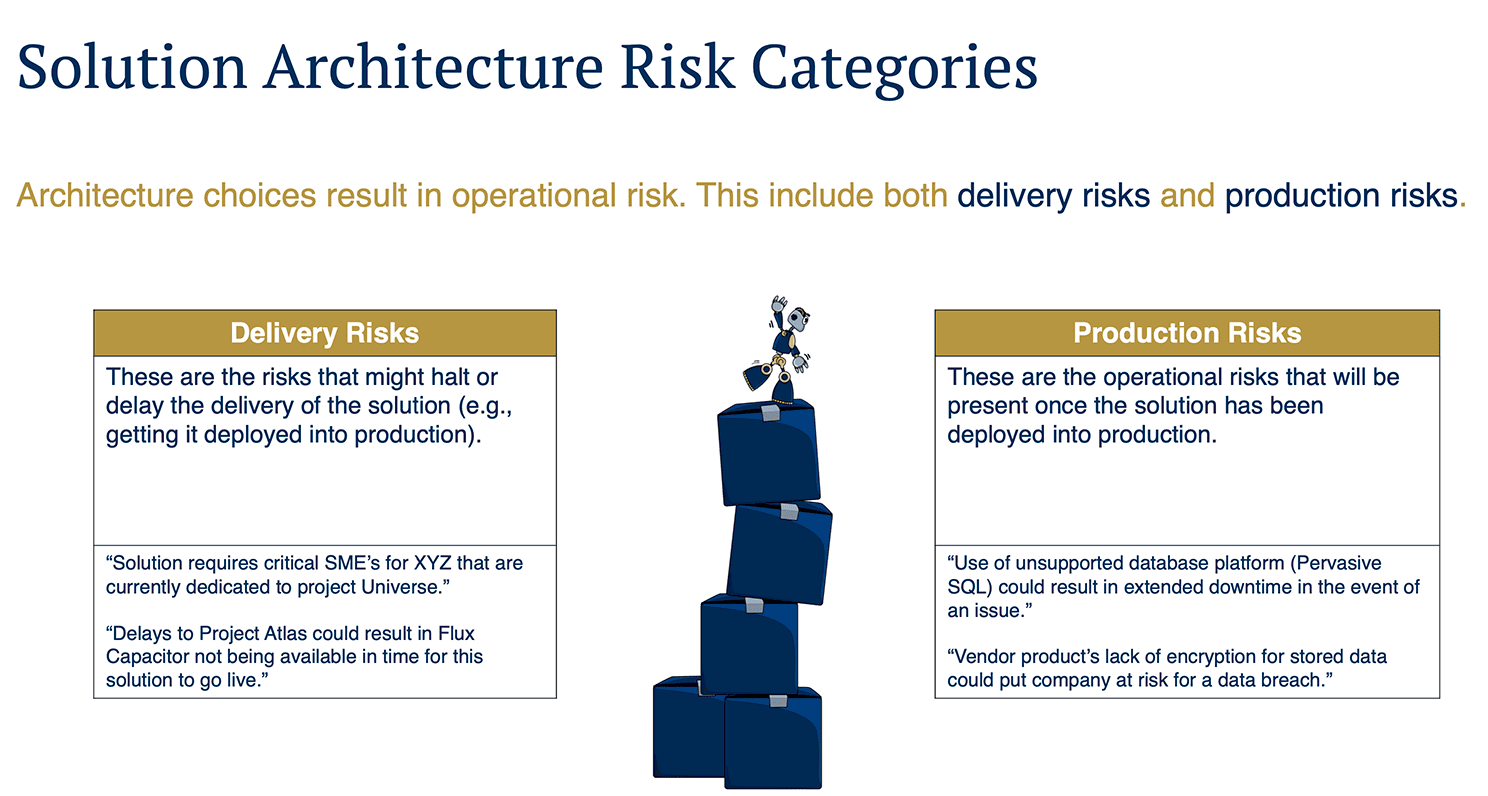 Solution Architecture Risk Categories

Architecture choices result in operational risk. This include both delivery risks and production risks.

Delivery Risks

These are the risks that might halt or delay the delivery of the solution (e.g., getting it deployed into production).

“Solution requires critical SME’s for XYZ that are currently dedicated to project Universe.”

“Delays to Project Atlas could result in Flux Capacitor not being available in time for this solution to go live.”

Production Risks

These are the operational risks that will be present once the solution has been deployed into production.

“Use of unsupported database platform (Pervasive SQL) could result in extended downtime in the event of an issue.”

“Vendor product’s lack of encryption for stored data could put company at risk for a data breach.”